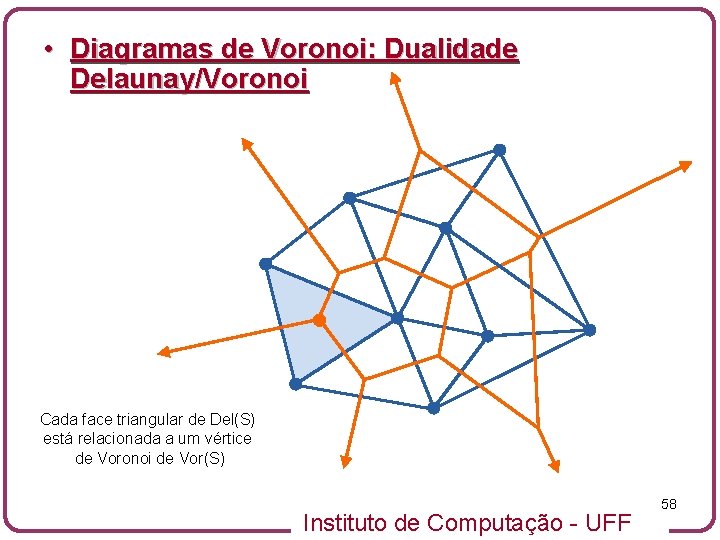 • Diagramas de Voronoi: Dualidade Delaunay/Voronoi

Cada face triangular de Del(S) está relacionada a um vértice de Voronoi de Vor(S)

58

Instituto de Computação - UFF